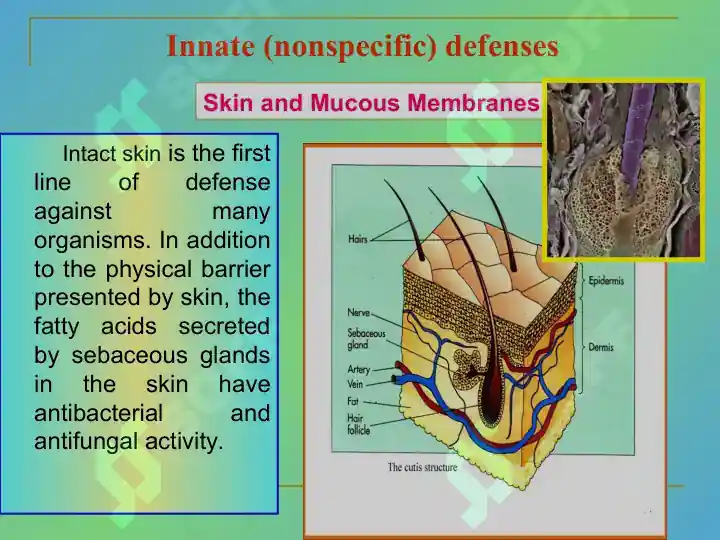 Innate (nonspecific) defenses

Skin and Mucous Membranes

Intact skin is the first line of defense against many organisms. In addition to the physical barrier presented by skin, the fatty acids secreted by sebaceous glands in the skin have antibacterial and antifungal activity.

Hairs
Nerve
Sebaceous gland
Artery
Vein
Fat
Hair follicle
Epidermis
Dermis
The cutis structure